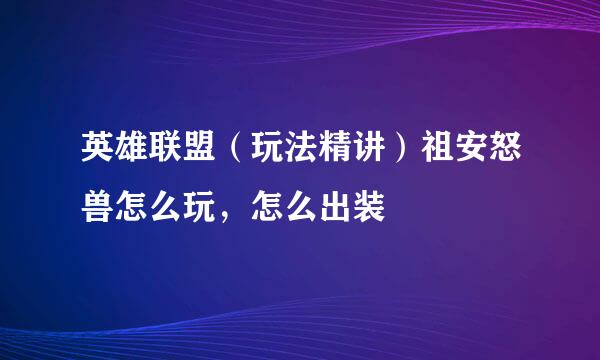 英雄联盟（玩法精讲）祖安怒兽怎么玩，怎么出装